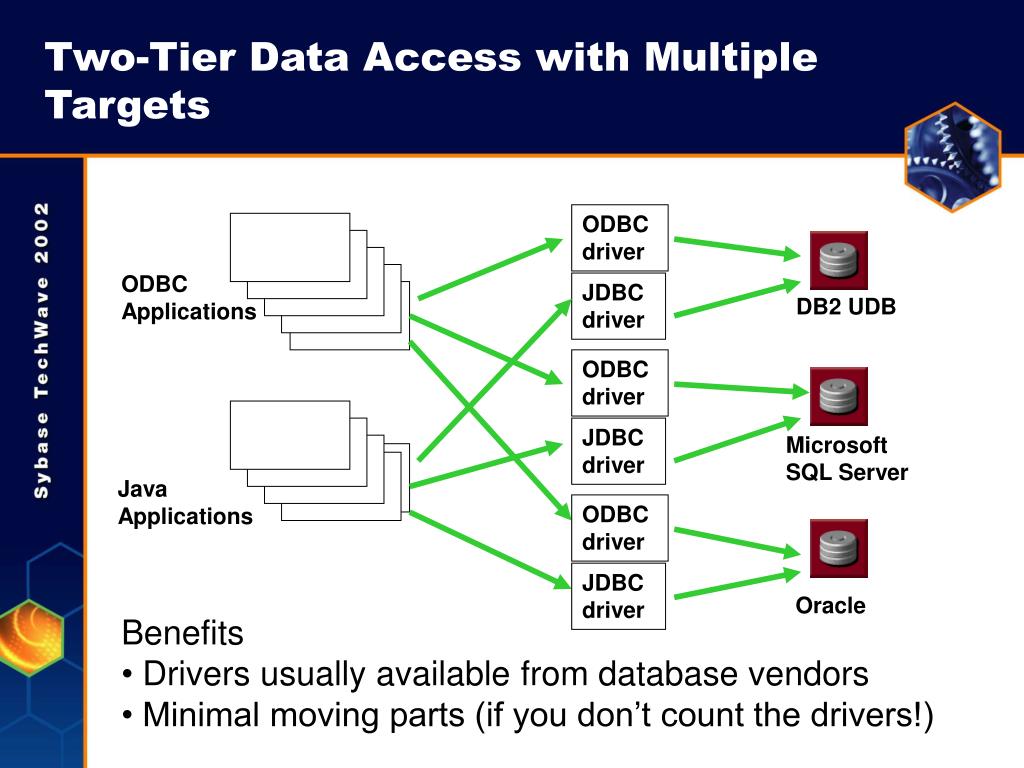 Two-Tier Data Access with Multiple Targets

Sybase TechWave 2002

ODBC Applications

Java Applications

ODBC driver

JDBC driver

ODBC driver

JDBC driver

ODBC driver

JDBC driver

DB2 UDB

Microsoft SQL Server

Oracle

Benefits
• Drivers usually available from database vendors
• Minimal moving parts (if you don’t count the drivers!)